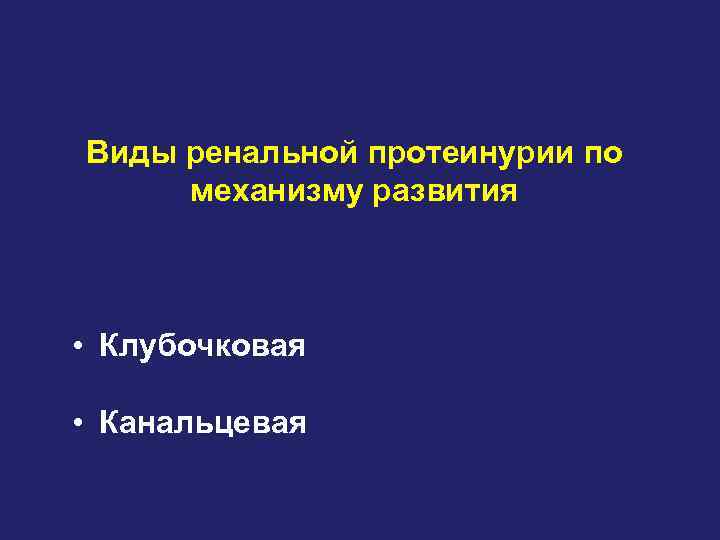 Виды ренальной протеинурии по механизму развития

• Клубочковая

• Канальцевая